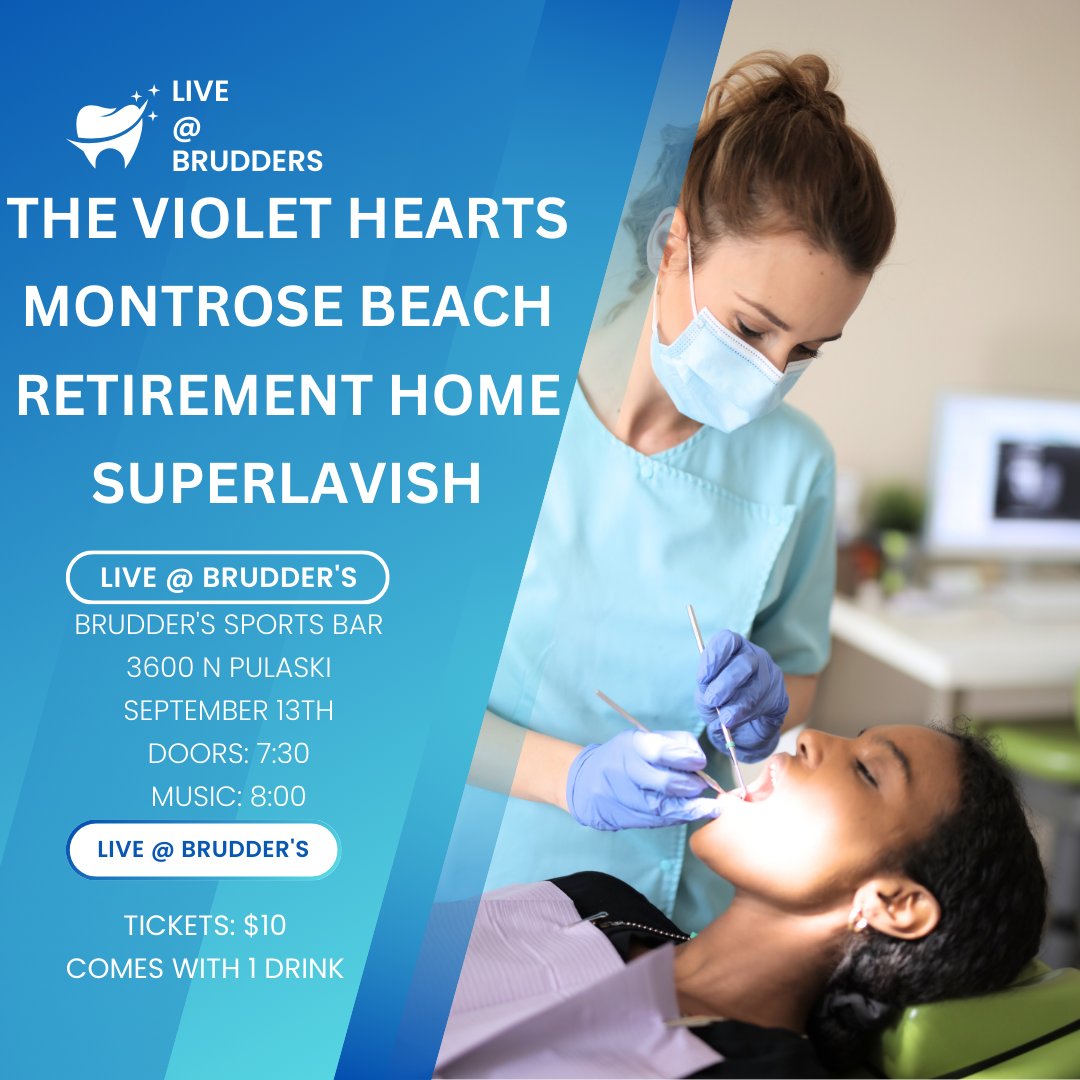 LIVE
@
BRUDDERS

THE VIOLET HEARTS
MONTROSE BEACH
RETIREMENT HOME
SUPERLAVISH

LIVE @ BRUDDER'S

BRUDDER'S SPORTS BAR
3600 N PULASKI
SEPTEMBER 13TH
DOORS: 7:30
MUSIC: 8:00

LIVE @ BRUDDER'S

TICKETS: $10
COMES WITH 1 DRINK